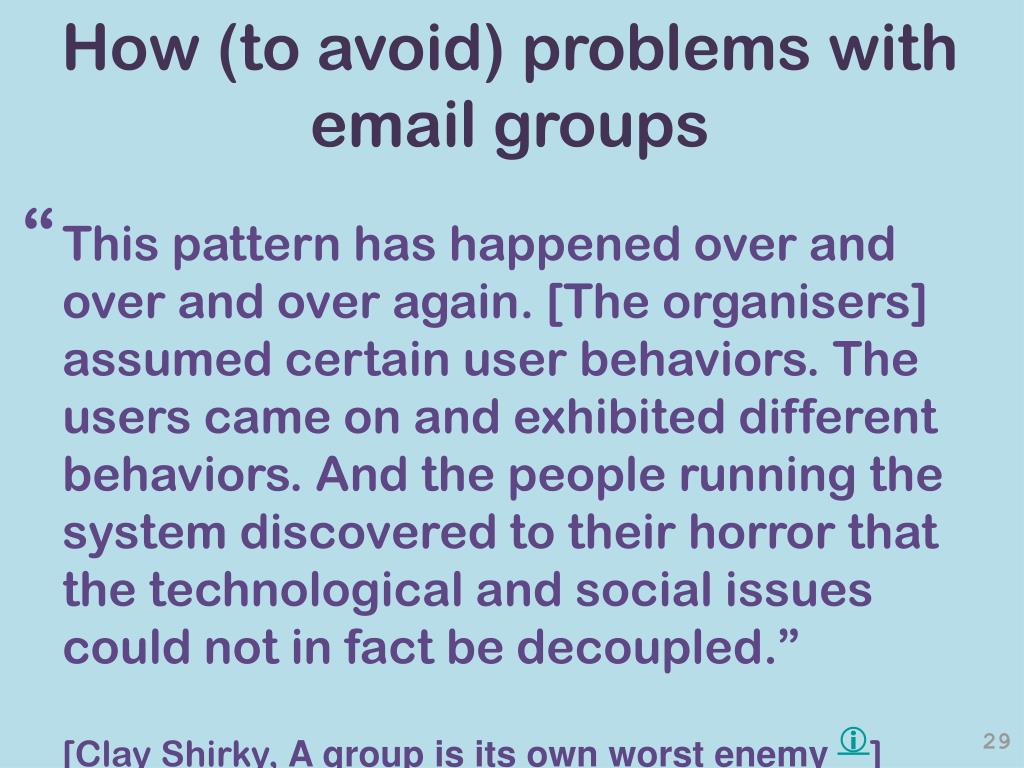 How (to avoid) problems with email groups

“This pattern has happened over and over and over again. [The organisers] assumed certain user behaviors. The users came on and exhibited different behaviors. And the people running the system discovered to their horror that the technological and social issues could not in fact be decoupled.”

[Clay Shirky, A group is its own worst enemy ⓘ]

29